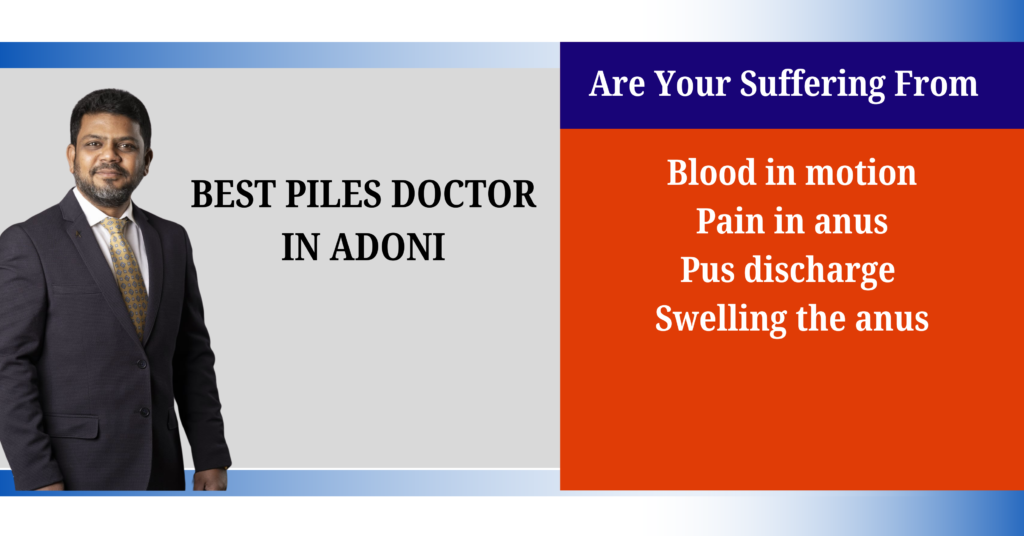 BEST PILES DOCTOR IN ADONI

Are Your Suffering From

Blood in motion
Pain in anus
Pus discharge
Swelling the anus